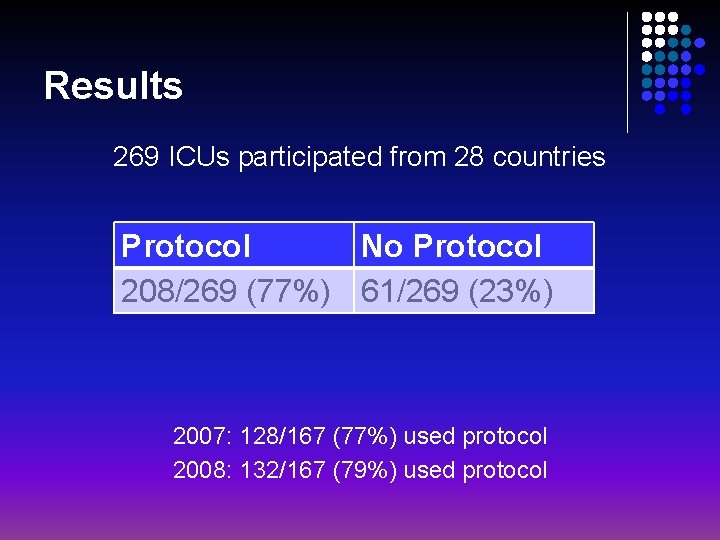 Results

269 ICUs participated from 28 countries

| Protocol | No Protocol |
|---|---|
| 208/269 (77%) | 61/269 (23%) |

2007: 128/167 (77%) used protocol
2008: 132/167 (79%) used protocol